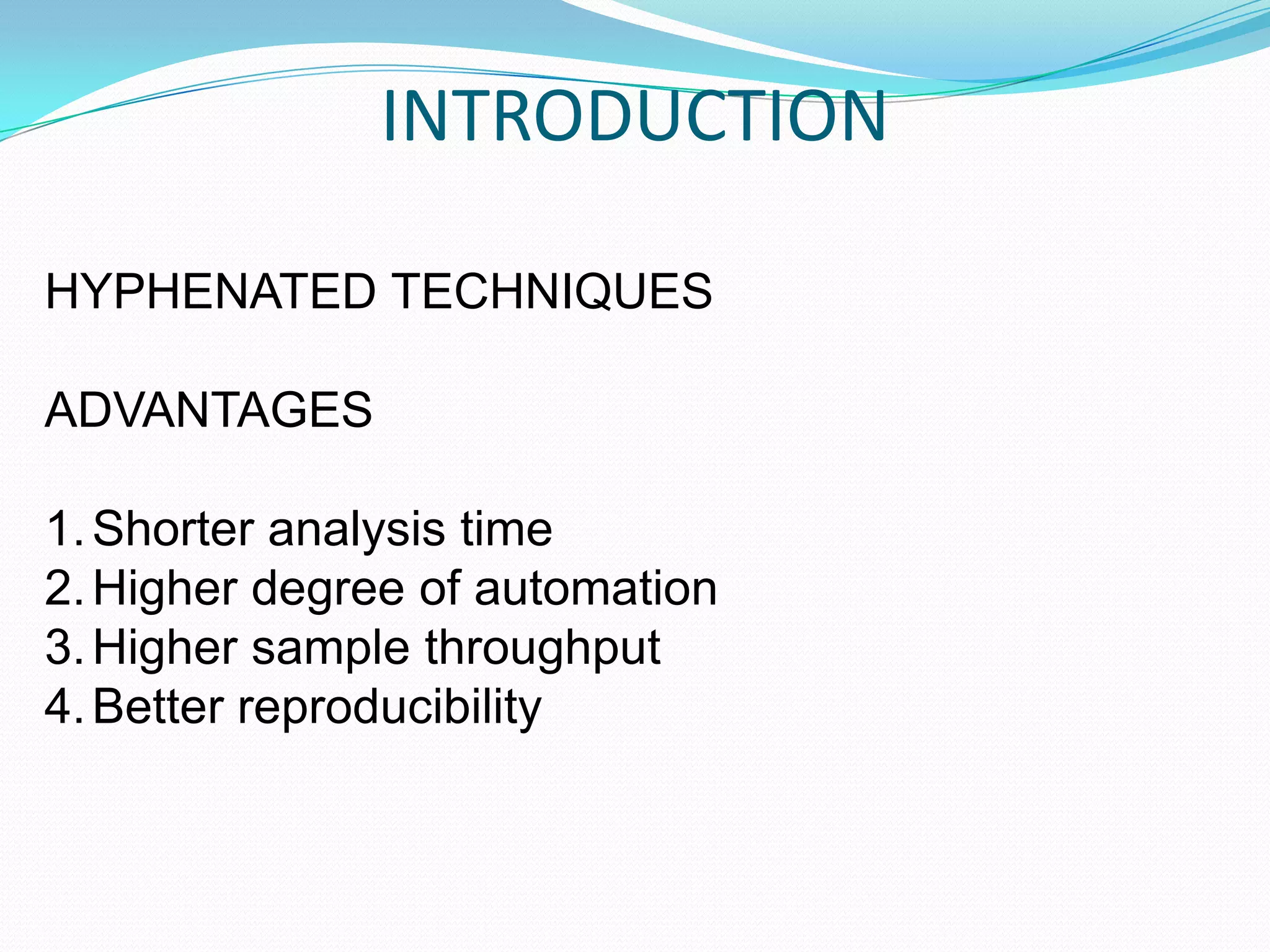 INTRODUCTION

HYPHENATED TECHNIQUES

ADVANTAGES

1. Shorter analysis time
2. Higher degree of automation
3. Higher sample throughput
4. Better reproducibility